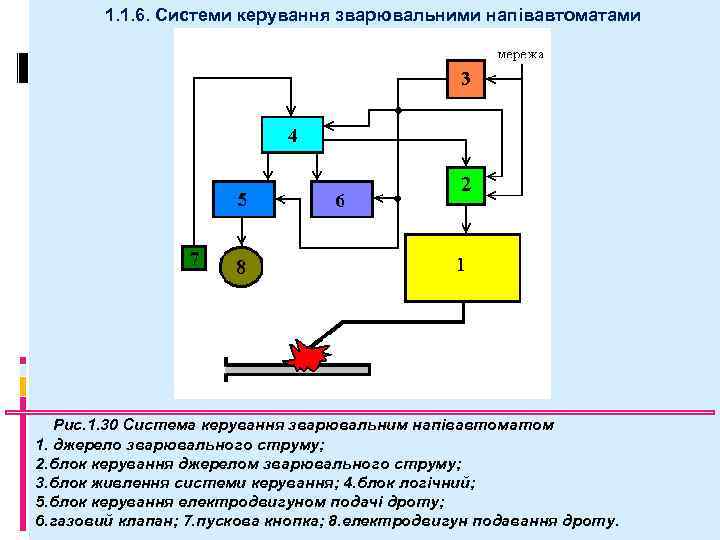 1.1.6. Системи керування зварювальними напівавтоматами

мережа

3

4

2

5

6

7

8

1

Рис.1.30 Система керування зварювальним напівавтоматом
1. джерело зварювального струму;
2.блок керування джерелом зварювального струму;
3.блок живлення системи керування; 4.блок логічний;
5.блок керування електродвигуном подачі дроту;
6.газовий клапан; 7.пускова кнопка; 8.електродвигун подавання дроту.